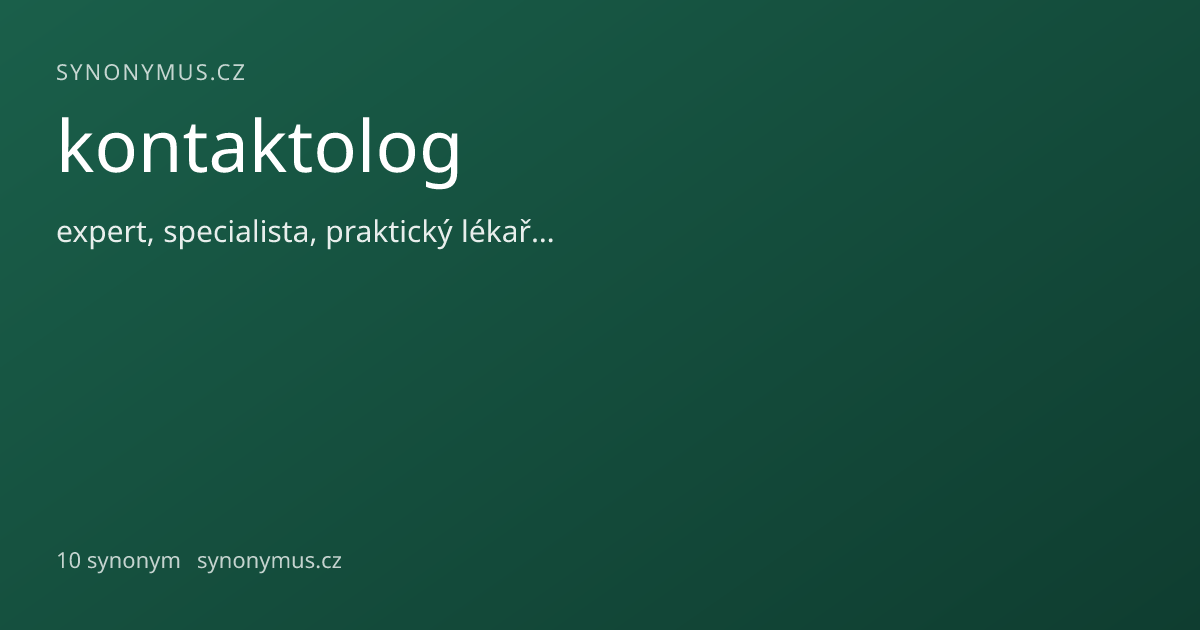 SYNONYMUS.CZ

kontaktolog

expert, specialista, praktický lékař…

10 synonym synonymus.cz